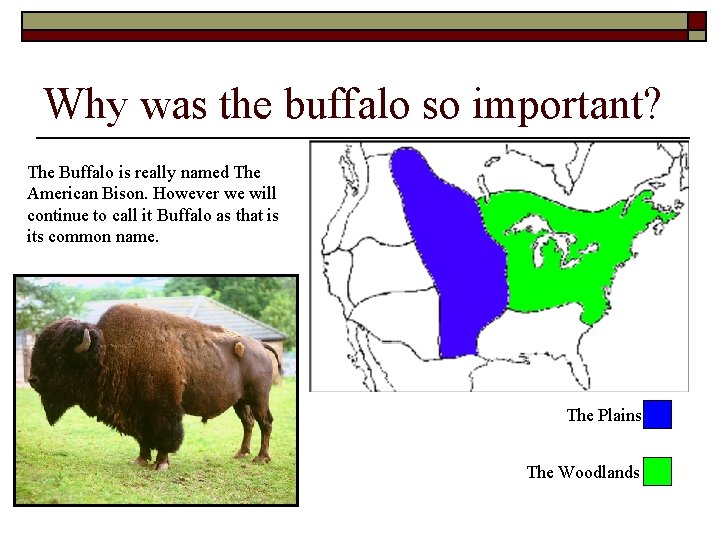 Why was the buffalo so important?

The Buffalo is really named The American Bison. However we will continue to call it Buffalo as that is its common name.

The Plains

The Woodlands